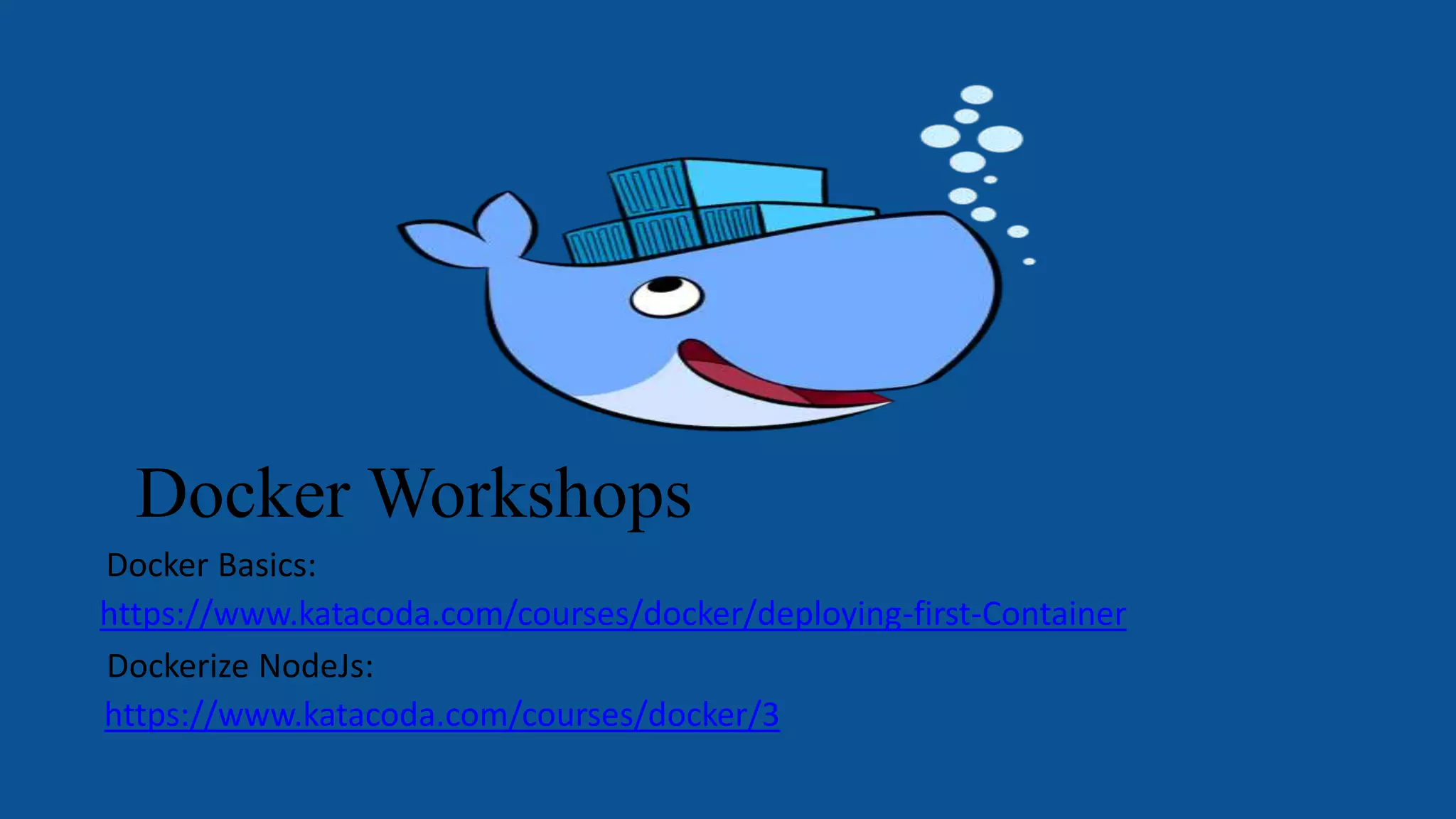 Docker Workshops

Docker Basics:

https://www.katacoda.com/courses/docker/deploying-first-Container

Dockerize NodeJs:

https://www.katacoda.com/courses/docker/3